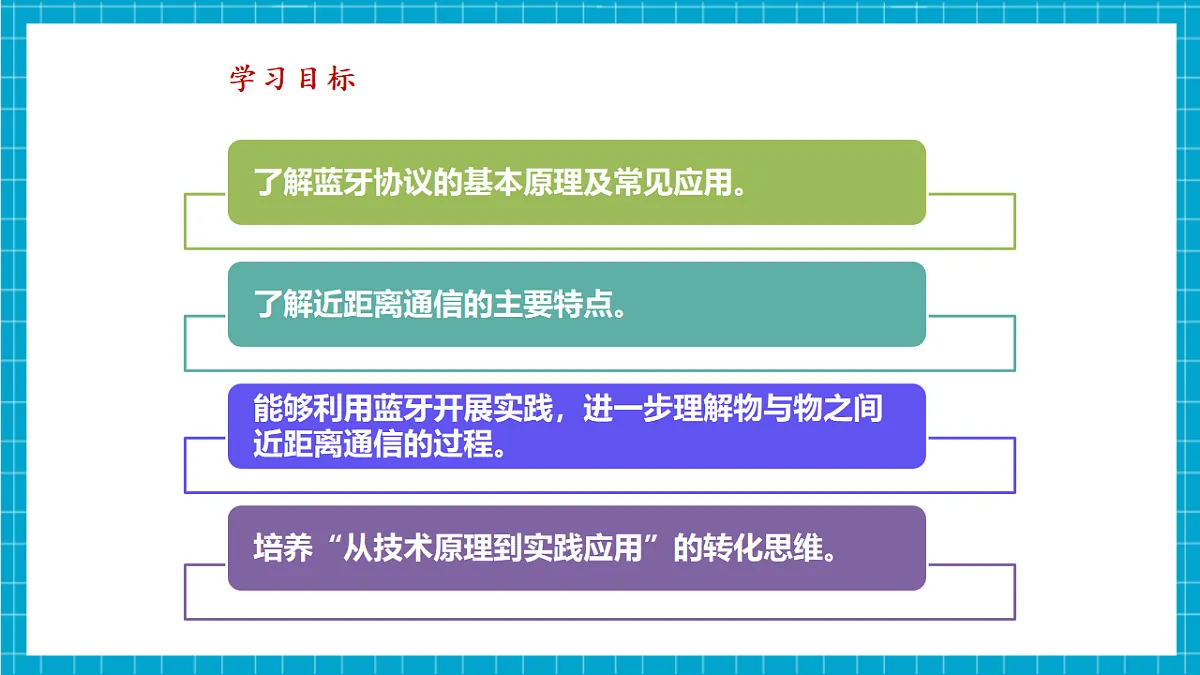 学习目标

了解蓝牙协议的基本原理及常见应用。

了解近距离通信的主要特点。

能够利用蓝牙开展实践，进一步理解物与物之间近距离通信的过程。

培养“从技术原理到实践应用”的转化思维。